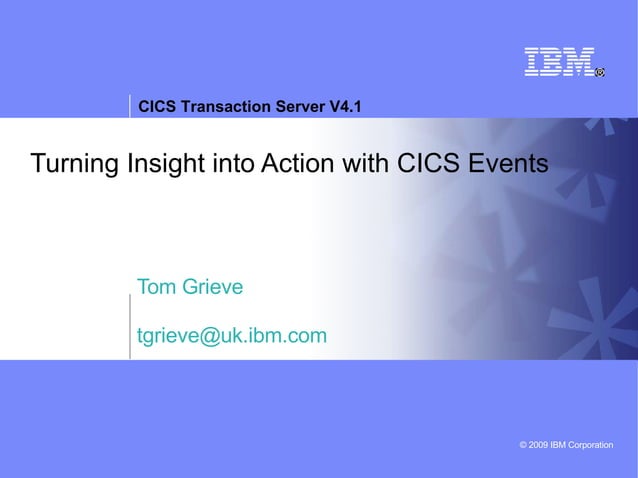 IBM®

CICS Transaction Server V4.1

Turning Insight into Action with CICS Events

Tom Grieve

tgrieve@uk.ibm.com

© 2009 IBM Corporation